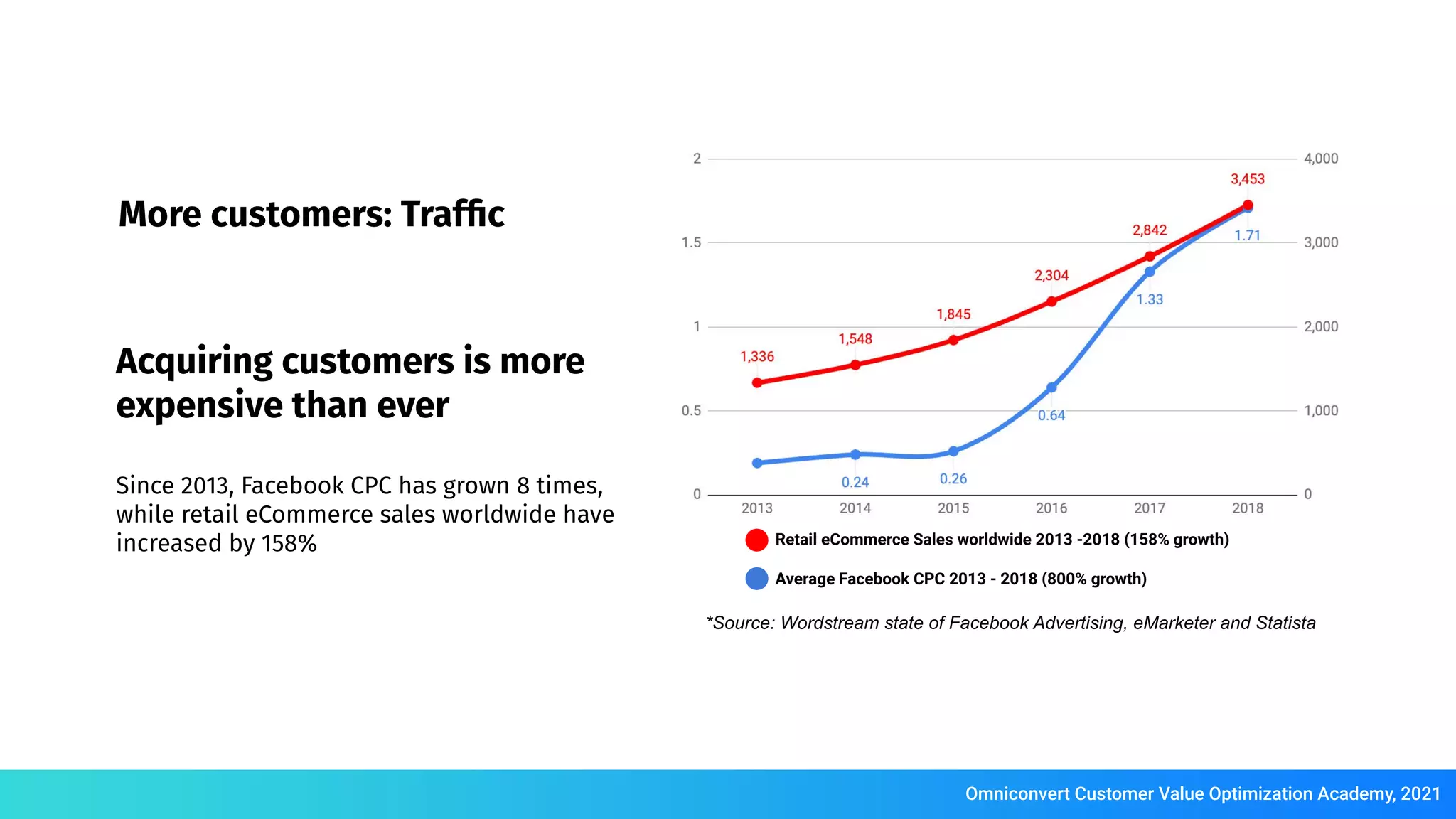 More customers: Traffic

Acquiring customers is more expensive than ever

Since 2013, Facebook CPC has grown 8 times, while retail eCommerce sales worldwide have increased by 158%

2
1.5
1
0.5
0

4,000
3,000
2,000
1,000
0

1,336
1,548
1,845
2,304
2,842
3,453

0.24
0.26
0.64
1.33
1.71

2013
2014
2015
2016
2017
2018

Retail eCommerce Sales worldwide 2013 -2018 (158% growth)

Average Facebook CPC 2013 - 2018 (800% growth)

*Source: Wordstream state of Facebook Advertising, eMarketer and Statista

Omniconvert Customer Value Optimization Academy, 2021